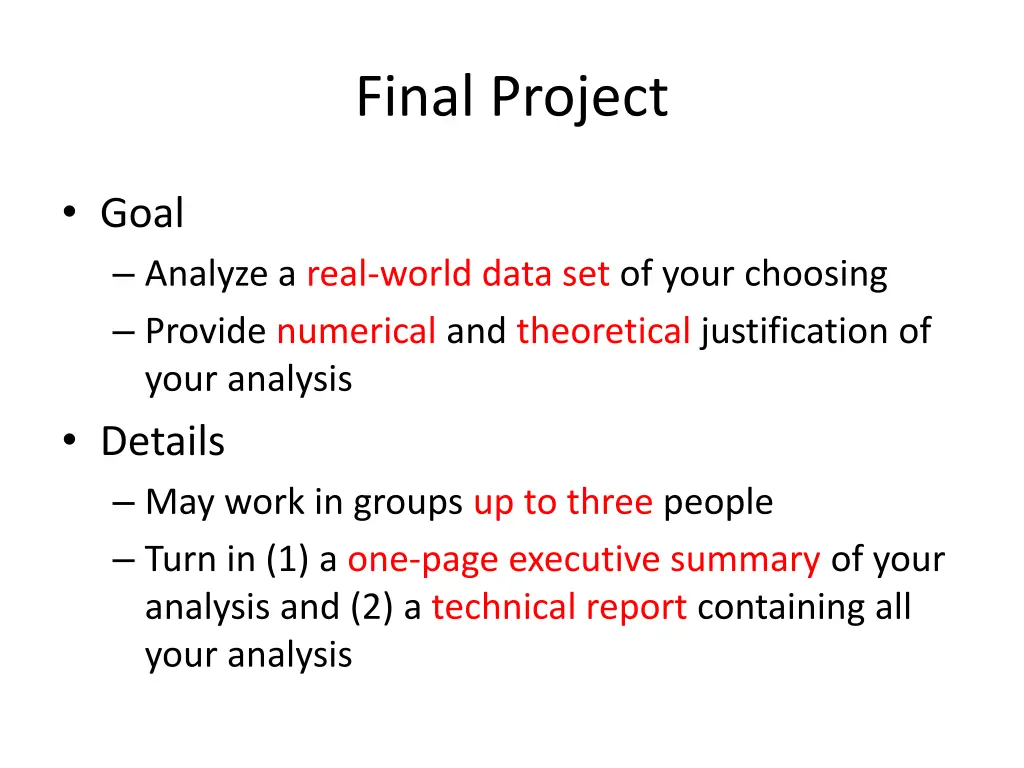 Final Project

• Goal
– Analyze a real-world data set of your choosing
– Provide numerical and theoretical justification of your analysis

• Details
– May work in groups up to three people
– Turn in (1) a one-page executive summary of your analysis and (2) a technical report containing all your analysis